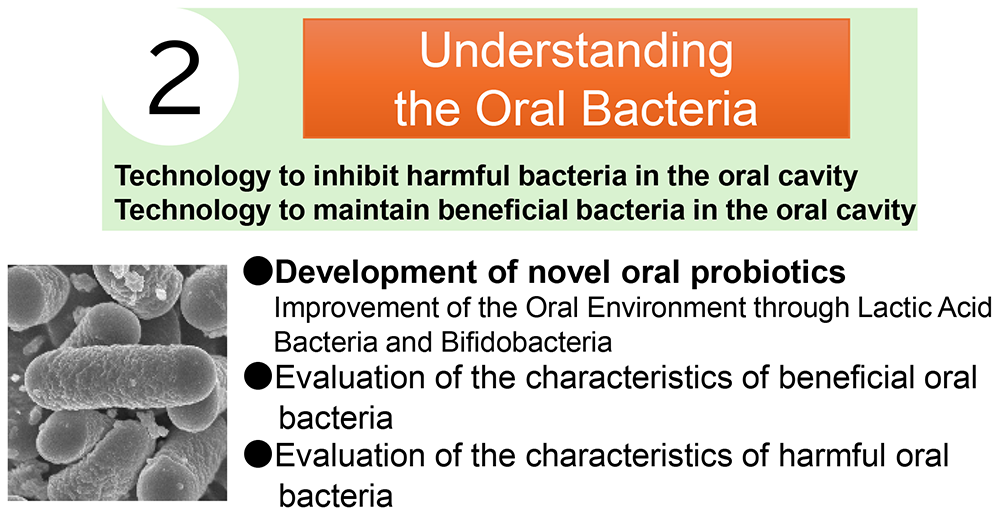 2

Understanding the Oral Bacteria

Technology to inhibit harmful bacteria in the oral cavity
Technology to maintain beneficial bacteria in the oral cavity

●Development of novel oral probiotics
Improvement of the Oral Environment through Lactic Acid Bacteria and Bifidobacteria

●Evaluation of the characteristics of beneficial oral bacteria

●Evaluation of the characteristics of harmful oral bacteria